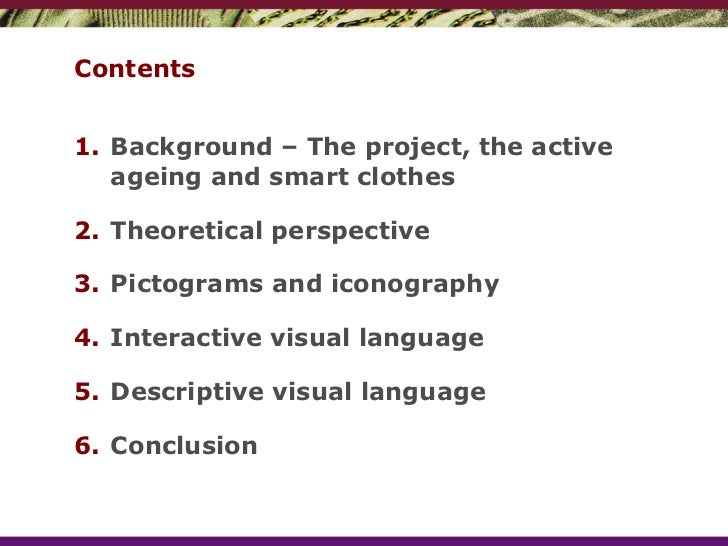 Contents

1. Background – The project, the active ageing and smart clothes

2. Theoretical perspective

3. Pictograms and iconography

4. Interactive visual language

5. Descriptive visual language

6. Conclusion